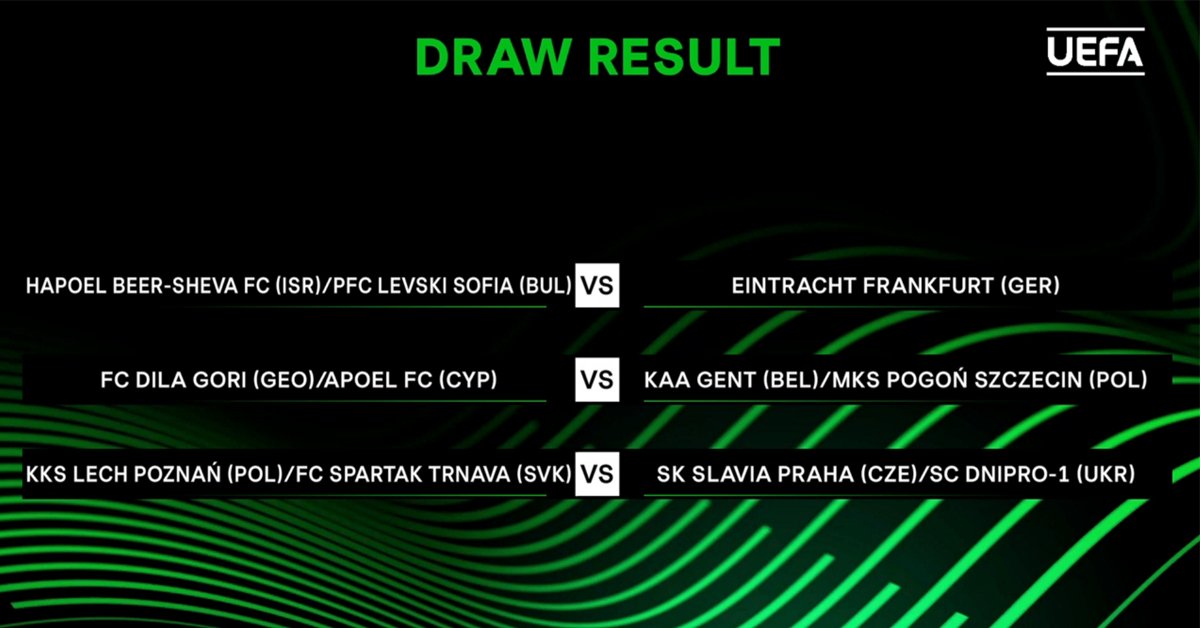 DRAW RESULT

UEFA

HAPOEL BEER-SHEVA FC (ISR)/PFC LEVSKI SOFIA (BUL) VS EINTRACHT FRANKFURT (GER)

FC DILA GORI (GEO)/APOEL FC (CYP) VS KAA GENT (BEL)/MKS POGOŃ SZCZECIN (POL)

KKS LECH POZNAŃ (POL)/FC SPARTAK TRNAVA (SVK) VS SK SLAVIA PRAHA (CZE)/SC DNIPRO-1 (UKR)